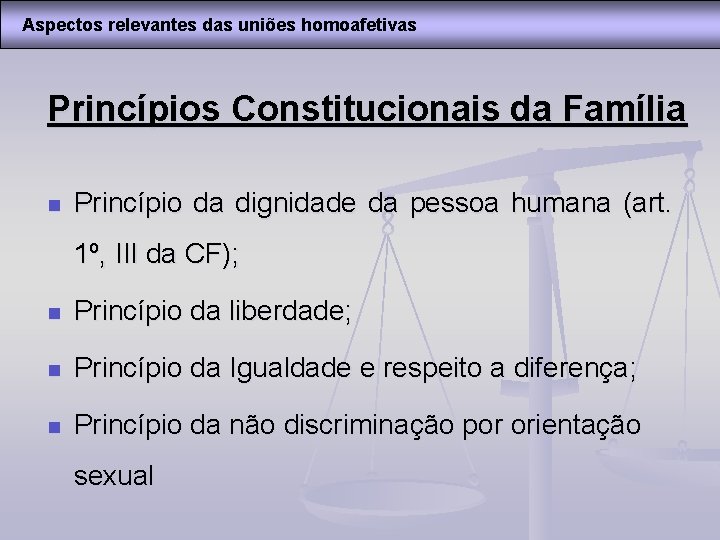 Aspectos relevantes das uniões homoafetivas

Princípios Constitucionais da Família

- Princípio da dignidade da pessoa humana (art. 1º, III da CF);
- Princípio da liberdade;
- Princípio da Igualdade e respeito a diferença;
- Princípio da não discriminação por orientação sexual